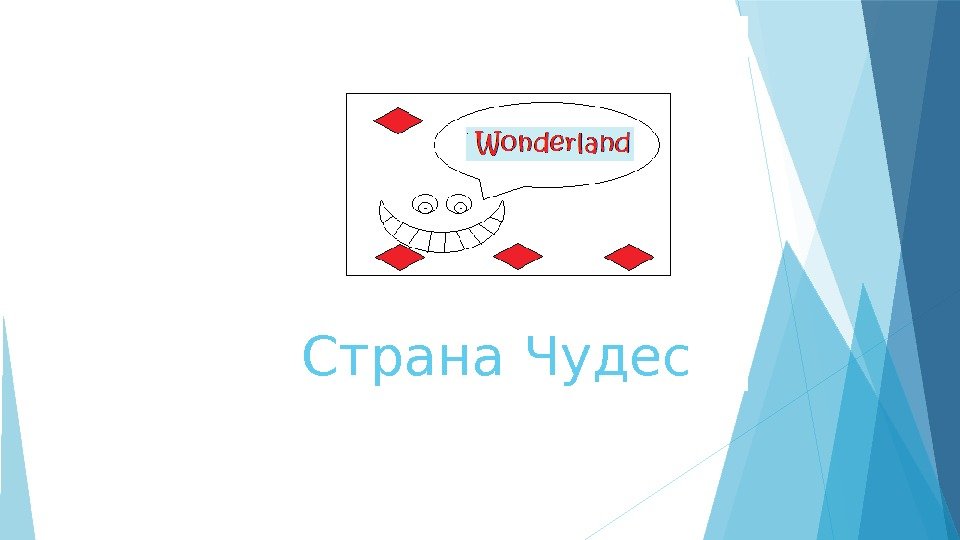 Wonderland

Страна Чудес